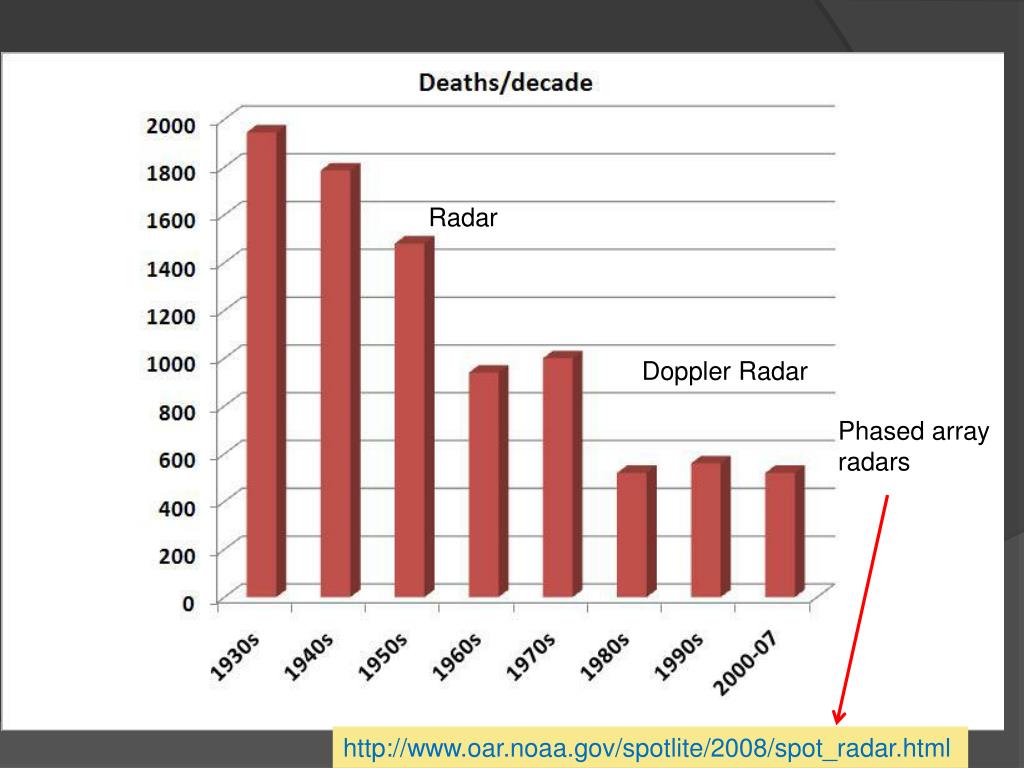 Deaths/decade

2000
1800
1600
1400
1200
1000
800
600
400
200
0

Radar

Doppler Radar

Phased array radars

1930s
1940s
1950s
1960s
1970s
1980s
1990s
2000-07

http://www.oar.noaa.gov/spotlite/2008/spot_radar.html